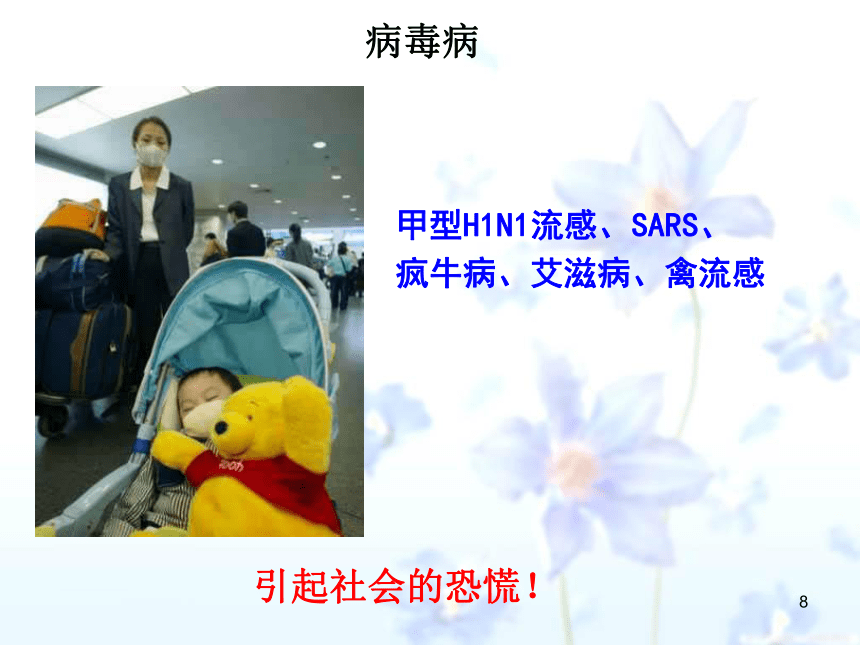 病毒病

甲型H1N1流感、SARS、疯牛病、艾滋病、禽流感

Pooh

引起社会的恐慌！

8